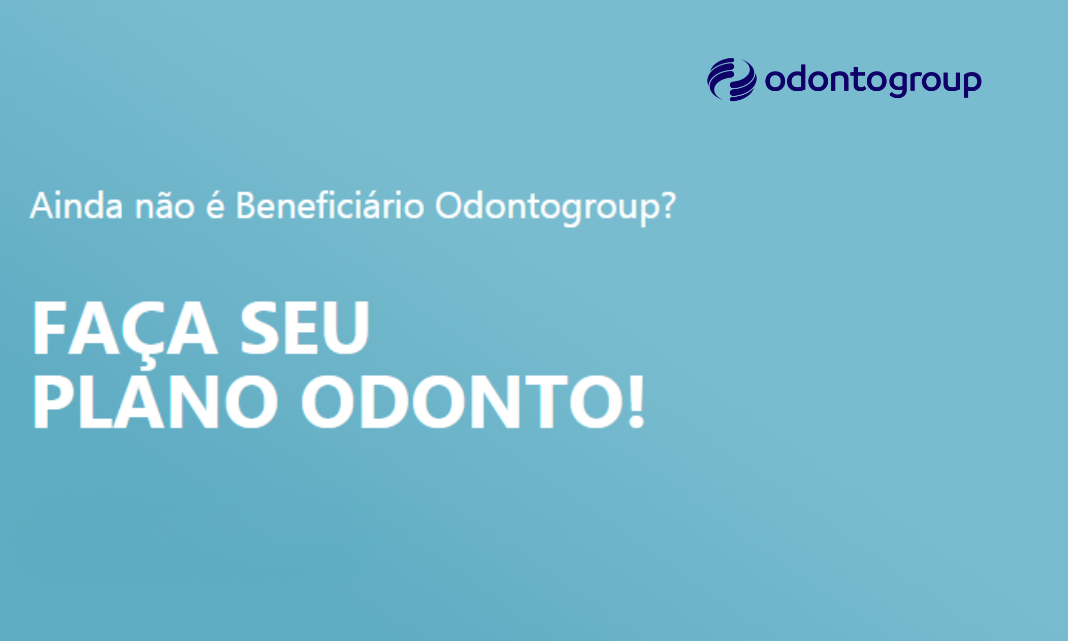 odontogroup

Ainda não é Beneficiário Odontogroup?

FAÇA SEU
PLANO ODONTO!